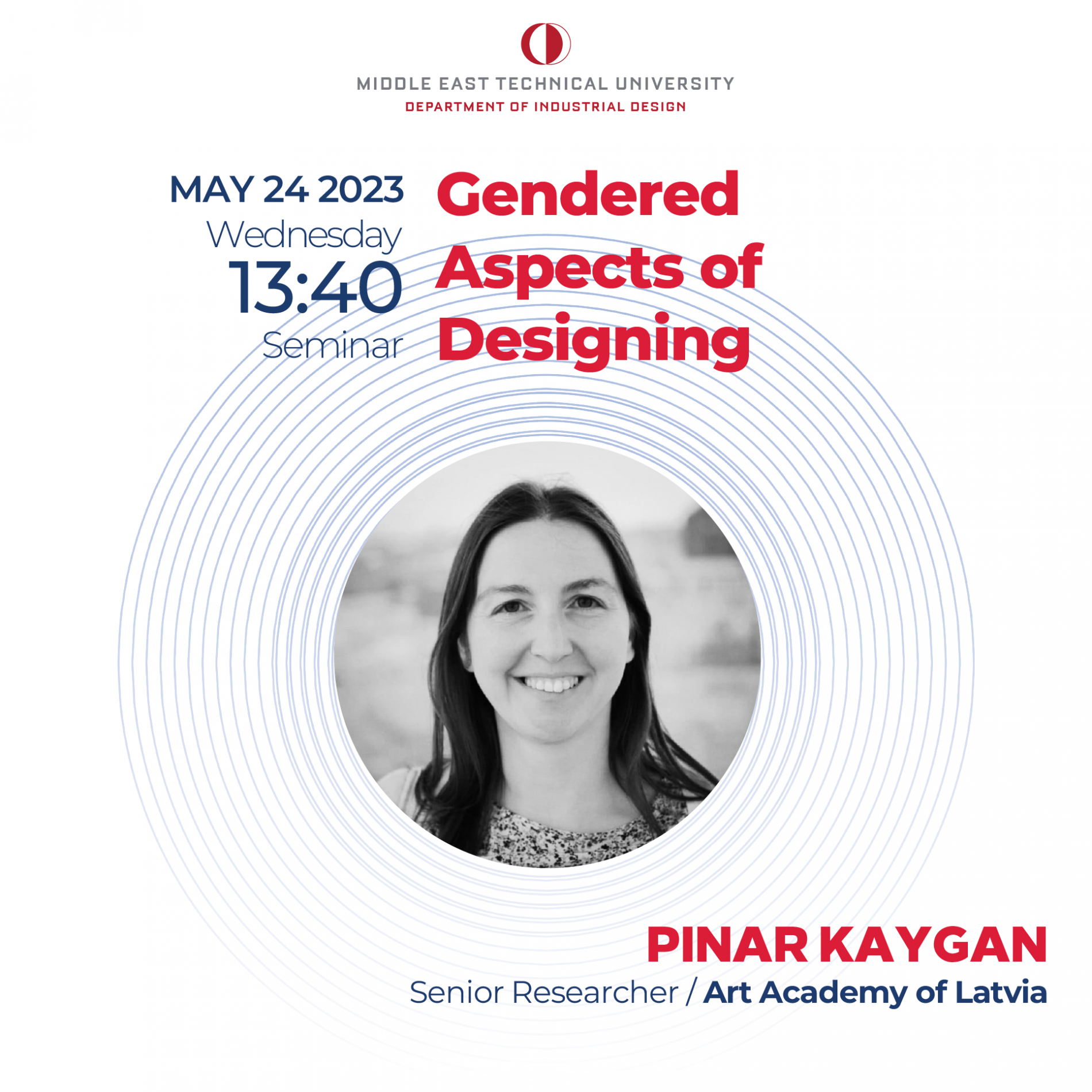 MIDDLE EAST TECHNICAL UNIVERSITY
DEPARTMENT OF INDUSTRIAL DESIGN

MAY 24 2023
Wednesday
13:40
Seminar

Gendered Aspects of Designing

PINAR KAYGAN
Senior Researcher / Art Academy of Latvia